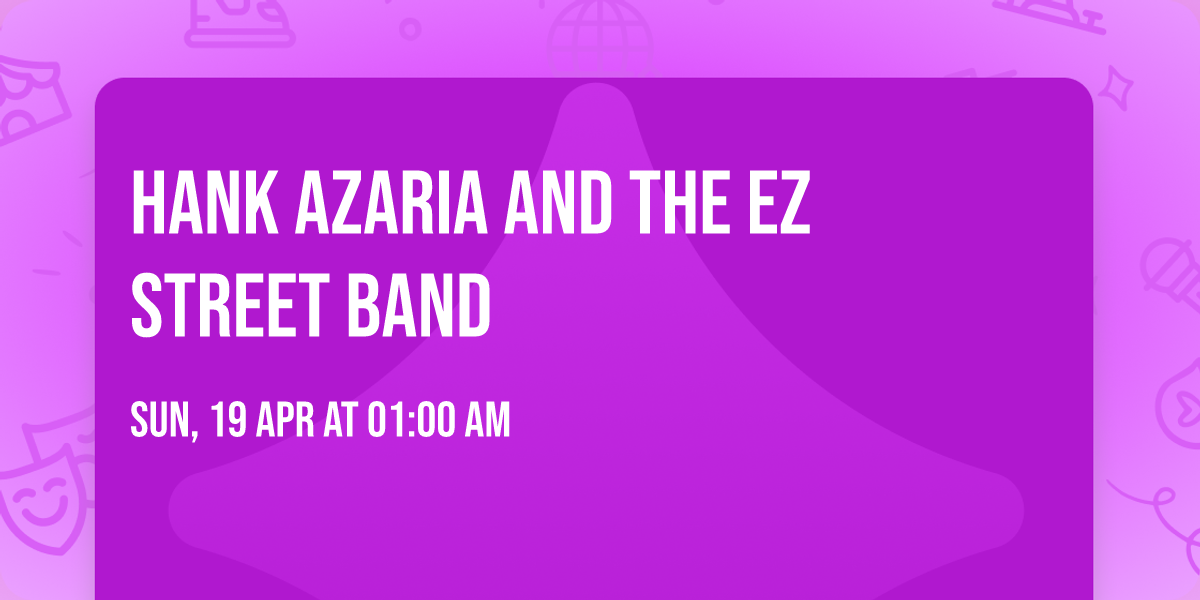 HANK AZARIA AND THE EZ STREET BAND

SUN, 19 APR AT 01:00 AM